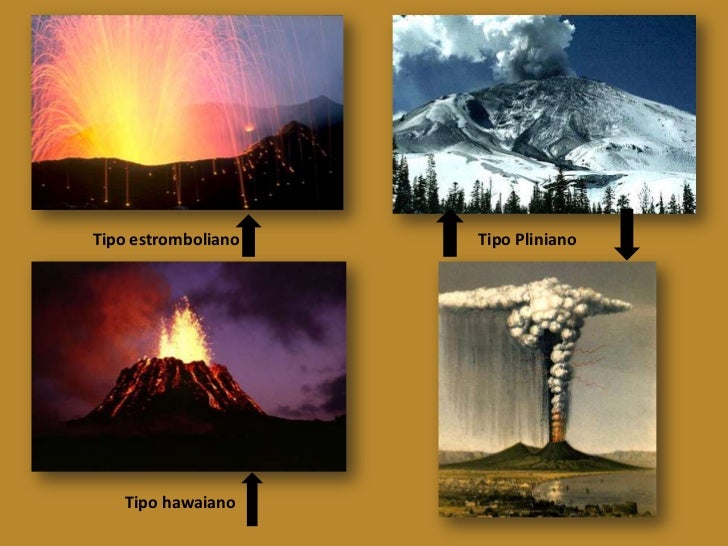 Tipo estromboliano

Tipo Pliniano

Tipo hawaiano